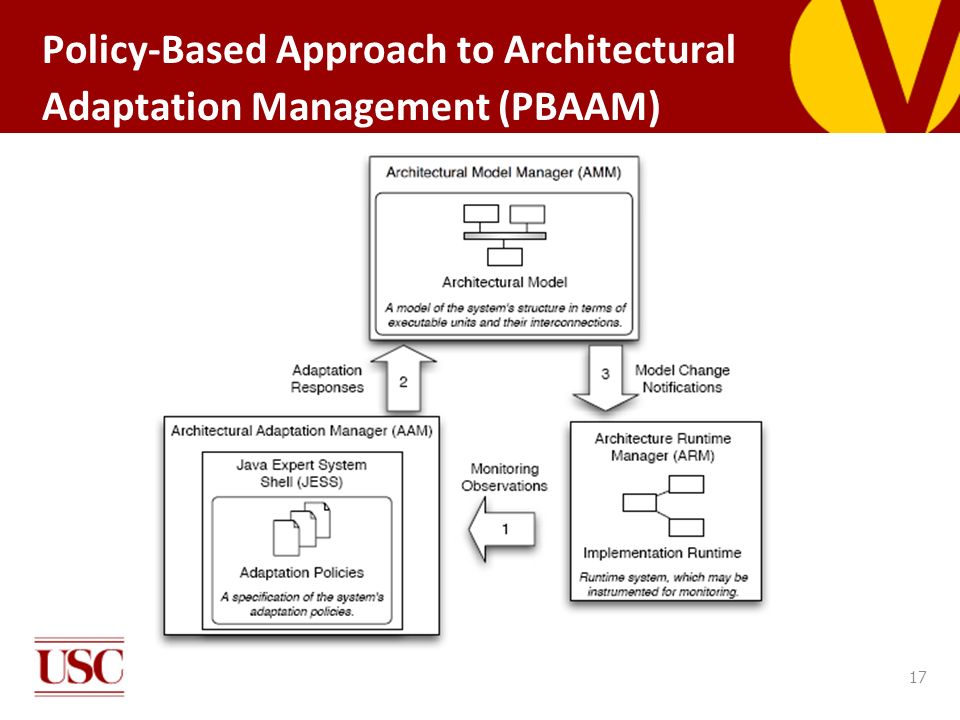 Policy-Based Approach to Architectural Adaptation Management (PBAAM)

Architectural Model Manager (AMM)

Architectural Model

A model of the system's structure in terms of executable units and their interconnections.

Adaptation Responses

2

3

Model Change Notifications

Architectural Adaptation Manager (AAM)

Java Expert System Shell (JESS)

Adaptation Policies

A specification of the system's adaptation policies.

Monitoring Observations

1

Architecture Runtime Manager (ARM)

Implementation Runtime

Runtime system, which may be instrumented for monitoring.

USC

17